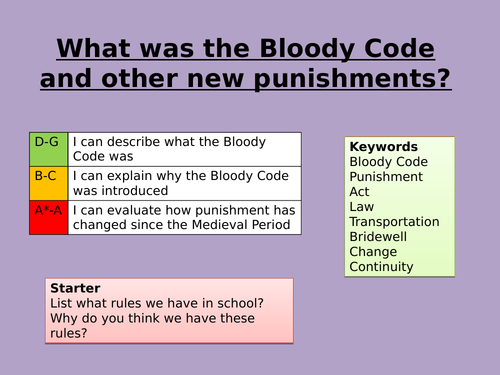 What was the Bloody Code and other new punishments?

| D-G | I can describe what the Bloody Code was |
|---|---|
| B-C | I can explain why the Bloody Code was introduced |
| A*-A | I can evaluate how punishment has changed since the Medieval Period |

Keywords
Bloody Code
Punishment
Act
Law
Transportation
Bridewell
Change
Continuity

Starter
List what rules we have in school?
Why do you think we have these rules?